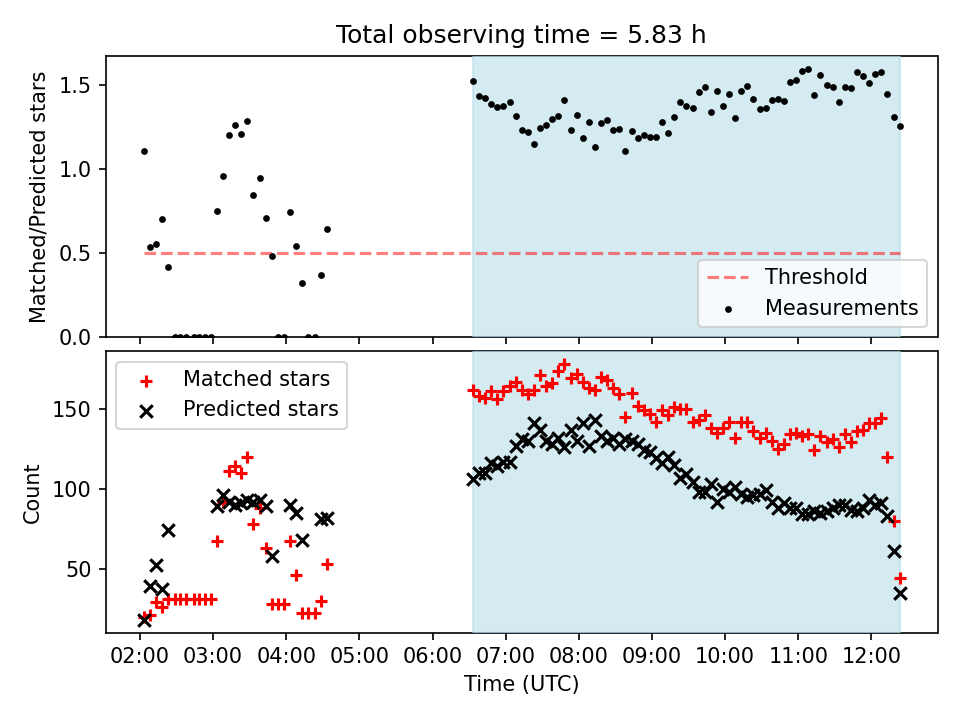 Total observing time = 5.83 h

Matched/Predicted stars

1.5
1.0
0.5
0.0

Threshold
Measurements

Matched stars
Predicted stars

Count

150
100
50

02:00 03:00 04:00 05:00 06:00 07:00 08:00 09:00 10:00 11:00 12:00

Time (UTC)